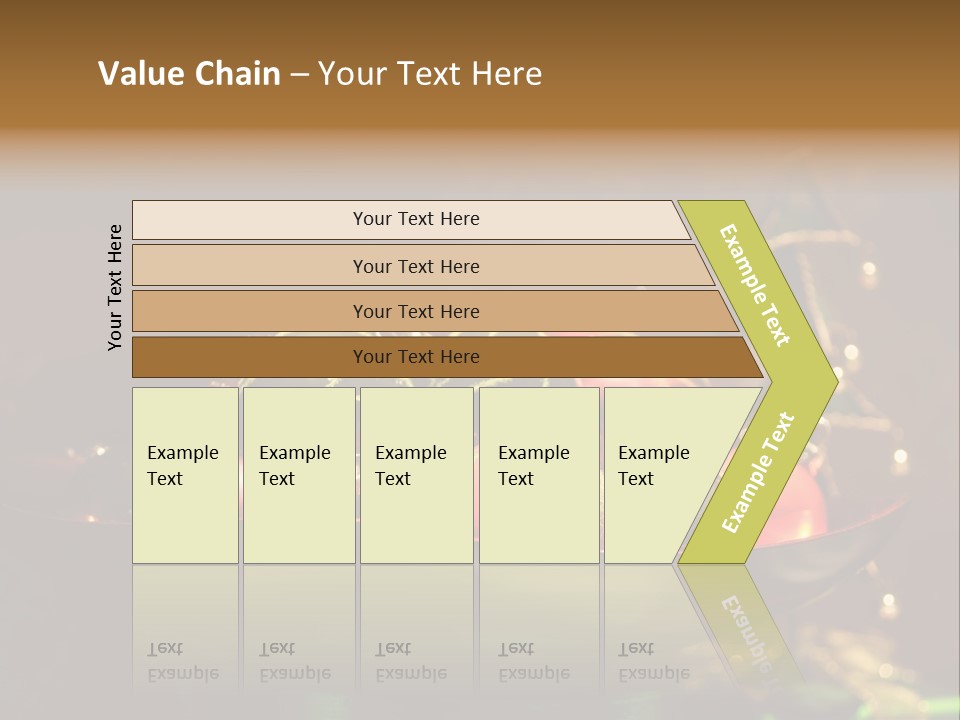 Value Chain – Your Text Here

Your Text Here

Your Text Here

Your Text Here

Your Text Here

Your Text Here

Example Text

Example Text

Example Text

Example Text

Example Text

Example Text

Example Text